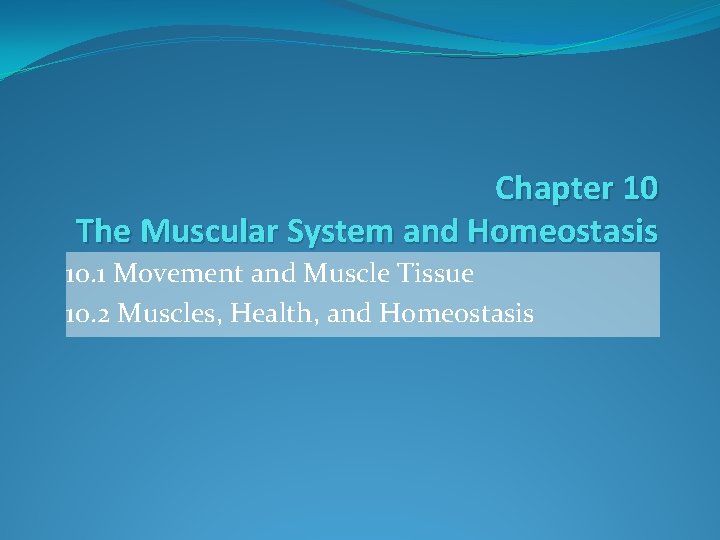 Chapter 10
The Muscular System and Homeostasis

10.1 Movement and Muscle Tissue
10.2 Muscles, Health, and Homeostasis